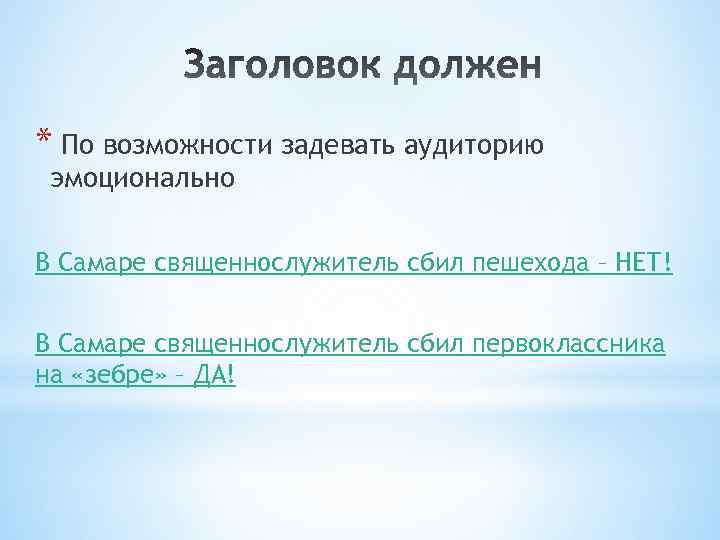 Заголовок должен

* По возможности задевать аудиторию эмоционально

В Самаре священнослужитель сбил пешехода – НЕТ!

В Самаре священнослужитель сбил первоклассника на «зебре» – ДА!